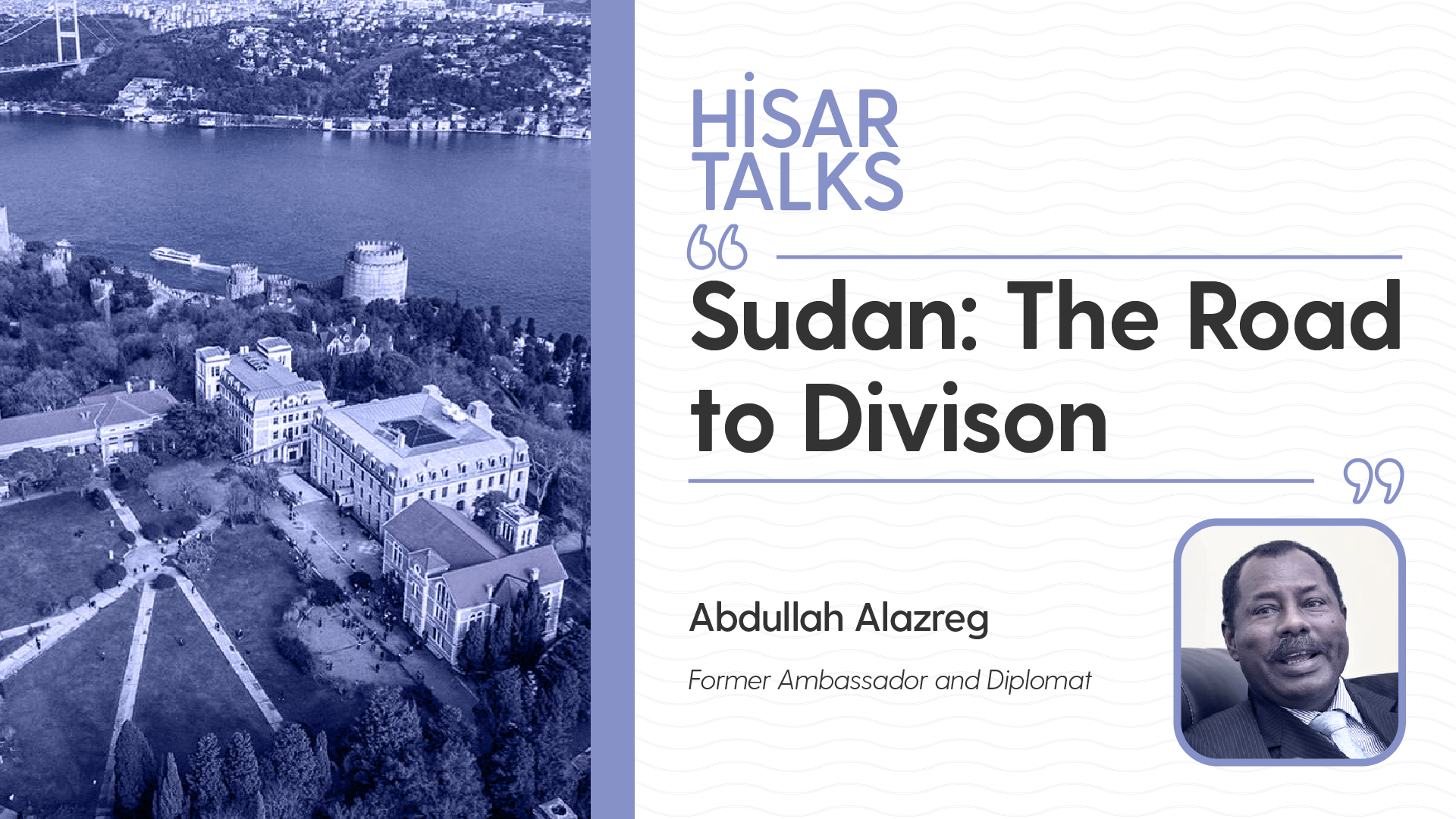 HİSAR
TALKS

Sudan: The Road to Divison

Abdullah Alazreg

Former Ambassador and Diplomat